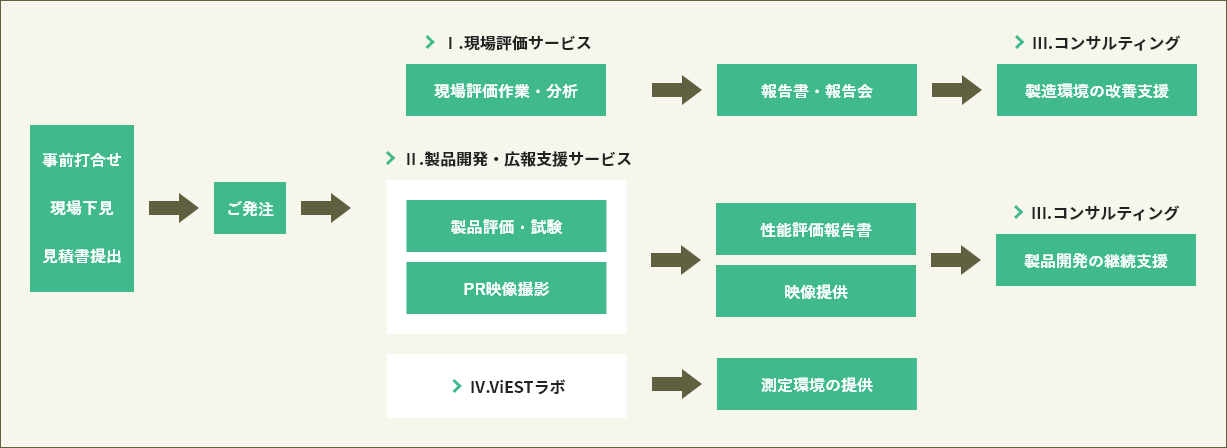 事前打合せ

現場下見

見積書提出

ご発注

Ⅰ.現場評価サービス

現場評価作業・分析

報告書・報告会

III.コンサルティング

製造環境の改善支援

Ⅱ.製品開発・広報支援サービス

製品評価・試験

PR映像撮影

性能評価報告書

映像提供

III.コンサルティング

製品開発の継続支援

IV.ViESTラボ

測定環境の提供